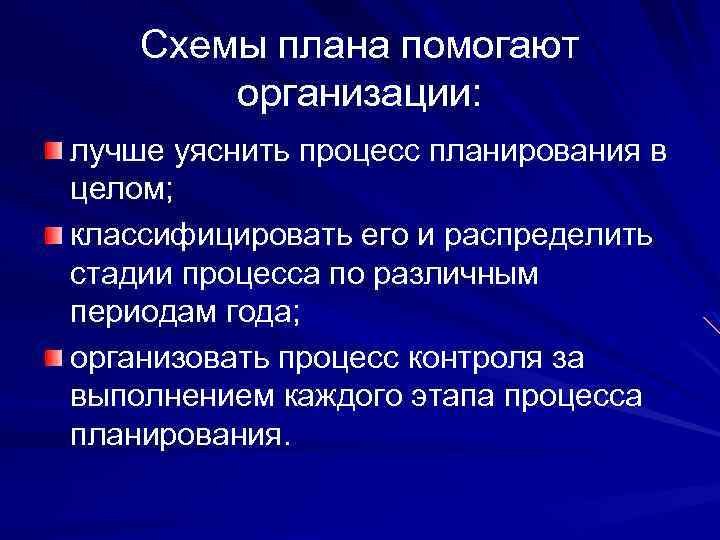 Схемы плана помогают организации:

лучше уяснить процесс планирования в целом;

классифицировать его и распределить стадии процесса по различным периодам года;

организовать процесс контроля за выполнением каждого этапа процесса планирования.